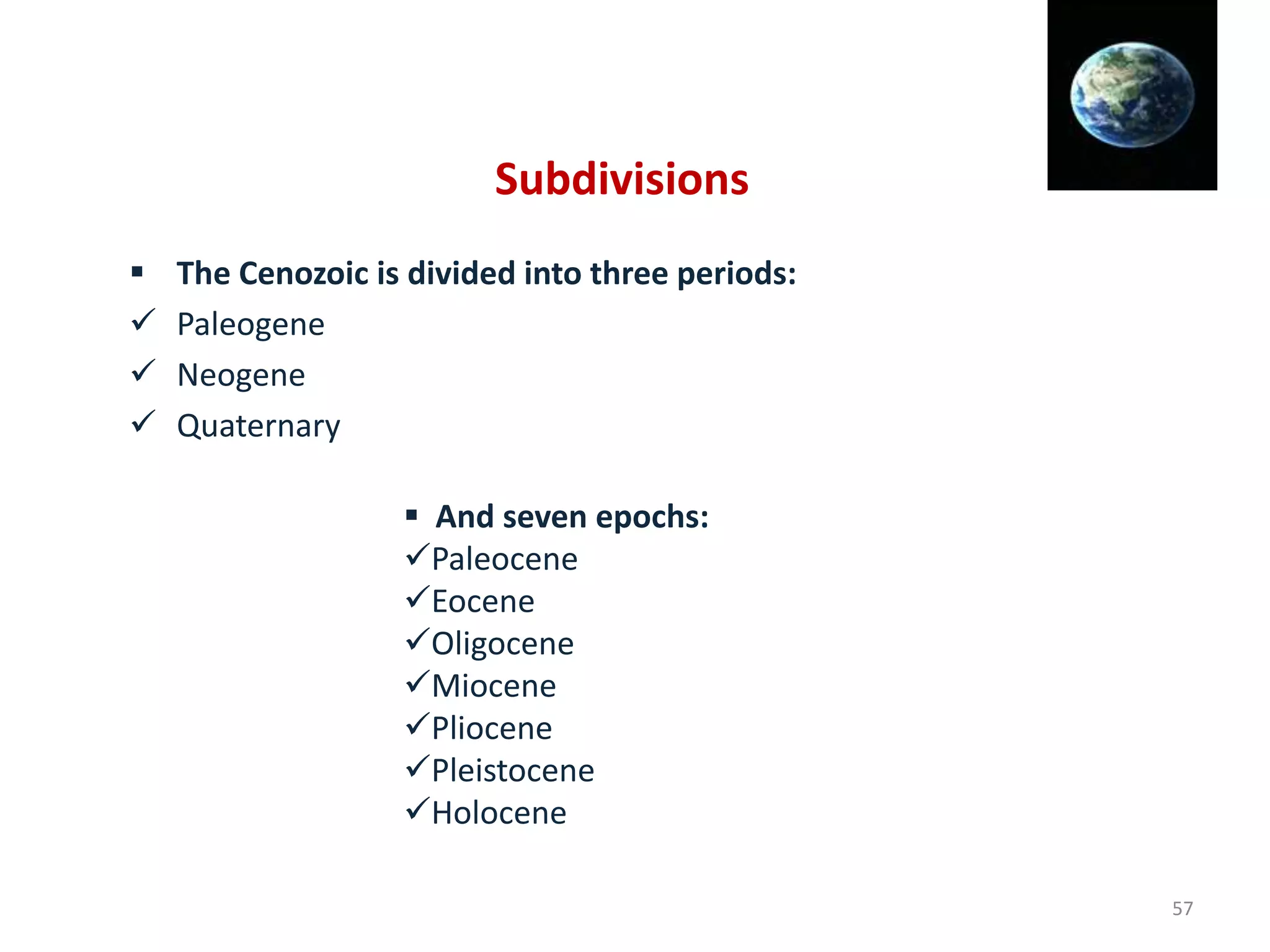 Subdivisions

▪ The Cenozoic is divided into three periods:
✓ Paleogene
✓ Neogene
✓ Quaternary

▪ And seven epochs:
✓Paleocene
✓Eocene
✓Oligocene
✓Miocene
✓Pliocene
✓Pleistocene
✓Holocene

57